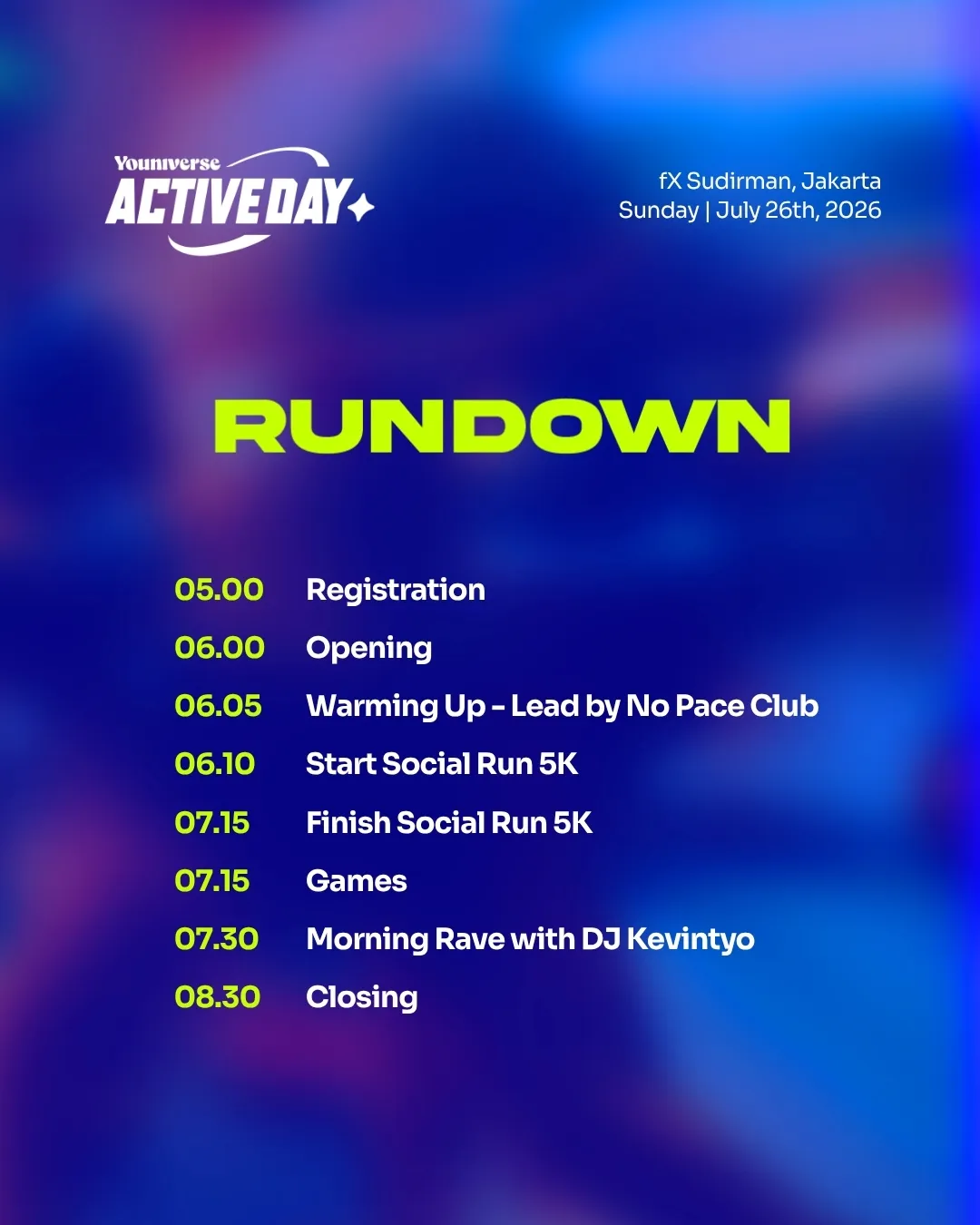 Youniverse
ACTIVE DAY

fX Sudirman, Jakarta
Sunday | July 26th, 2026

RUNDOWN

05.00 Registration
06.00 Opening
06.05 Warming Up - Lead by No Pace Club
06.10 Start Social Run 5K
07.15 Finish Social Run 5K
07.15 Games
07.30 Morning Rave with DJ Kevintyo
08.30 Closing